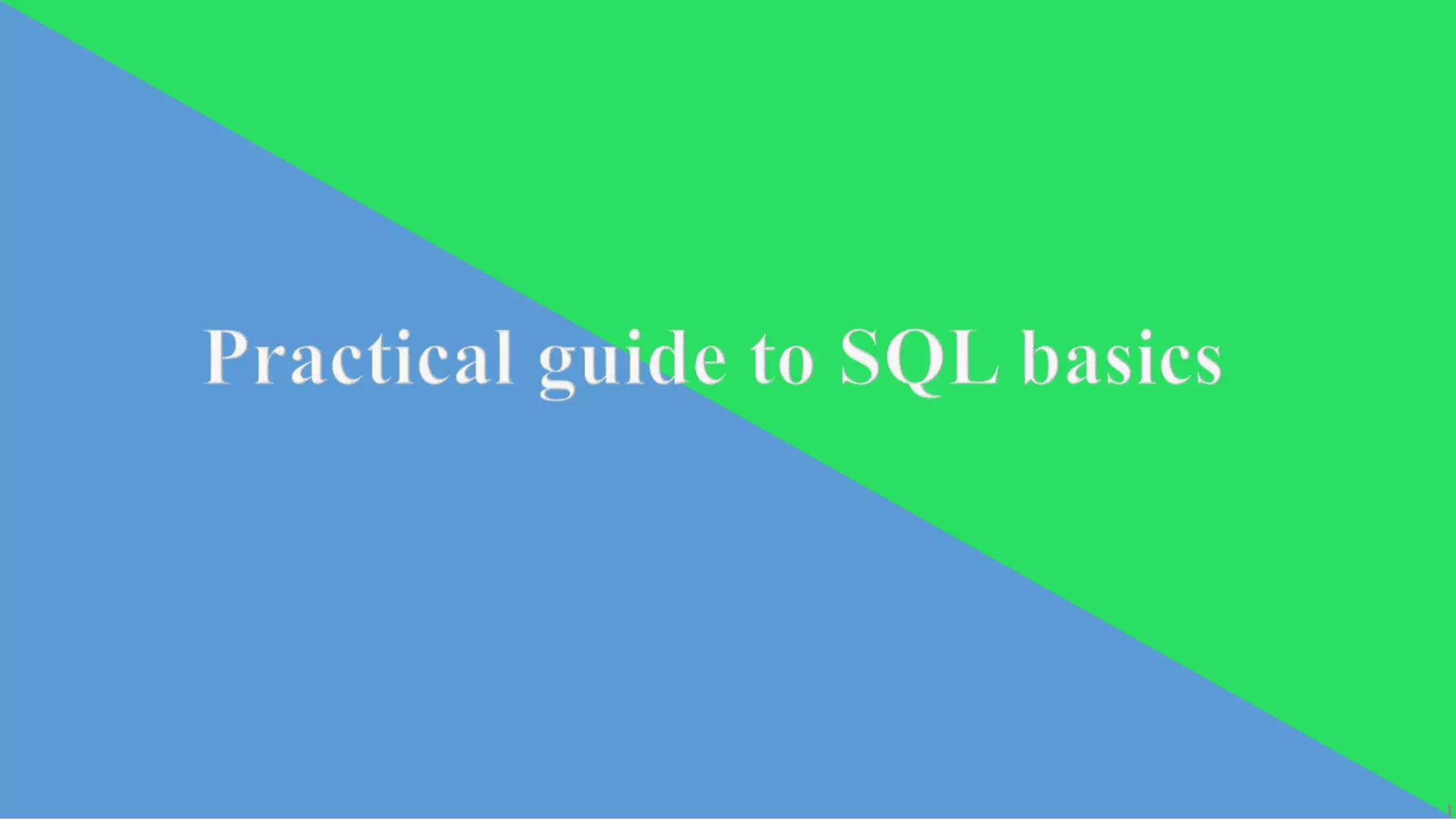 Practical guide to SQL basics